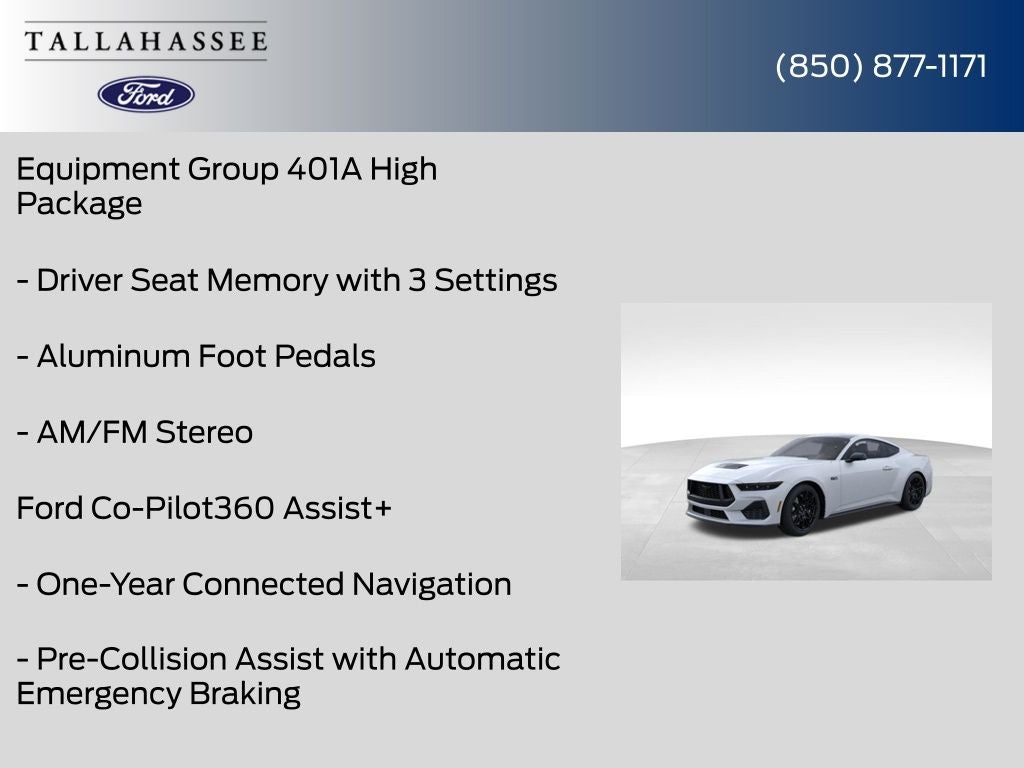 TALLAHASSEE

Ford

(850) 877-1171

Equipment Group 401A High Package

- Driver Seat Memory with 3 Settings

- Aluminum Foot Pedals

- AM/FM Stereo

Ford Co-Pilot360 Assist+

- One-Year Connected Navigation

- Pre-Collision Assist with Automatic Emergency Braking